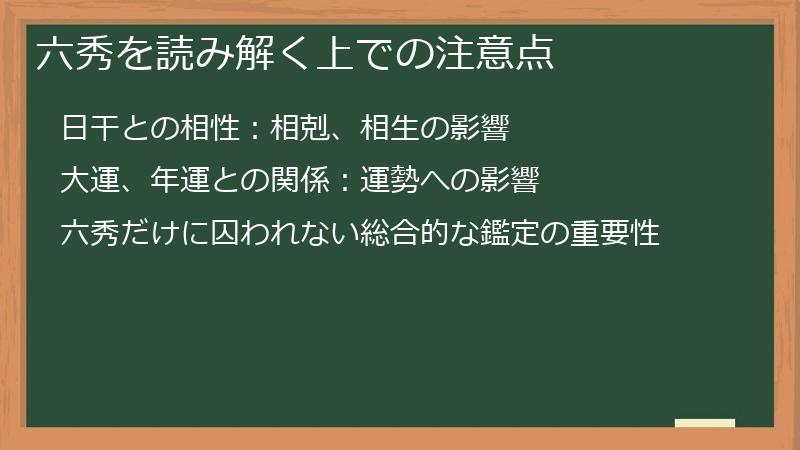 六秀を読み解く上での注意点

日干との相性：相剋、相生の影響

大運、年運との関係：運勢への影響

六秀だけに囚われない総合的な鑑定の重要性